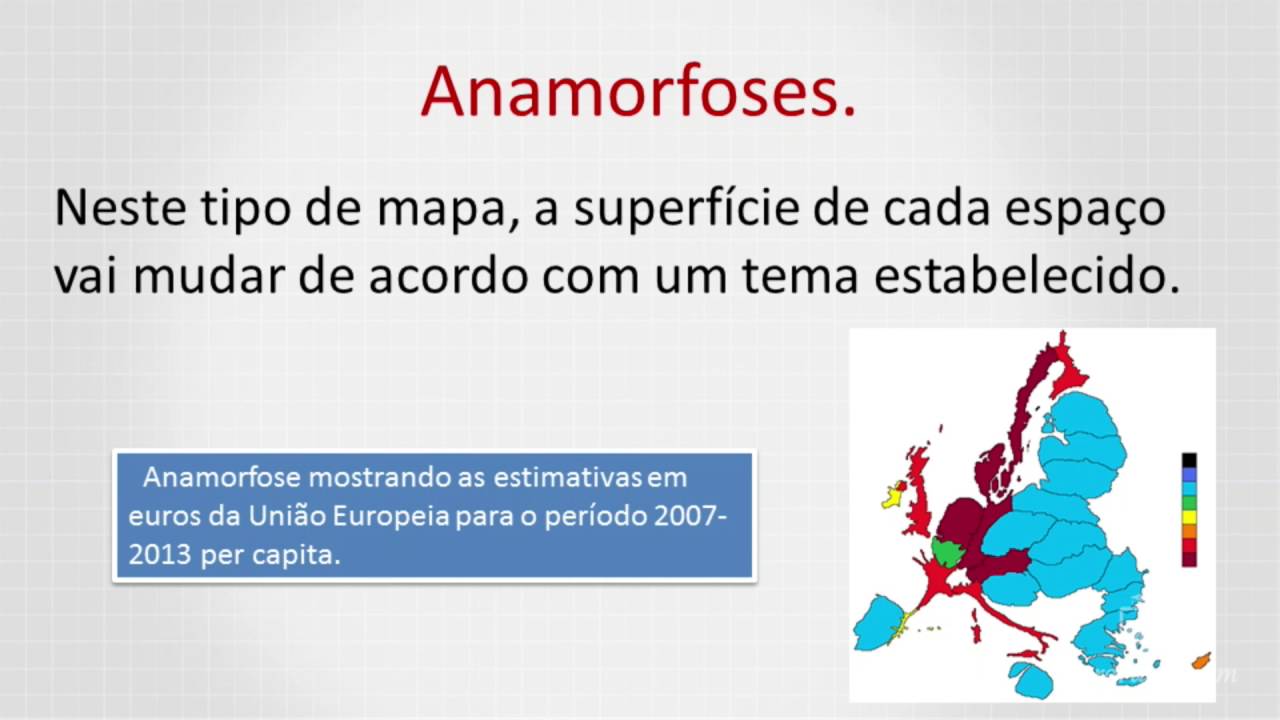 Anamorfoses.

Neste tipo de mapa, a superfície de cada espaço vai mudar de acordo com um tema estabelecido.

Anamorfose mostrando as estimativas em euros da União Europeia para o período 2007-2013 per capita.